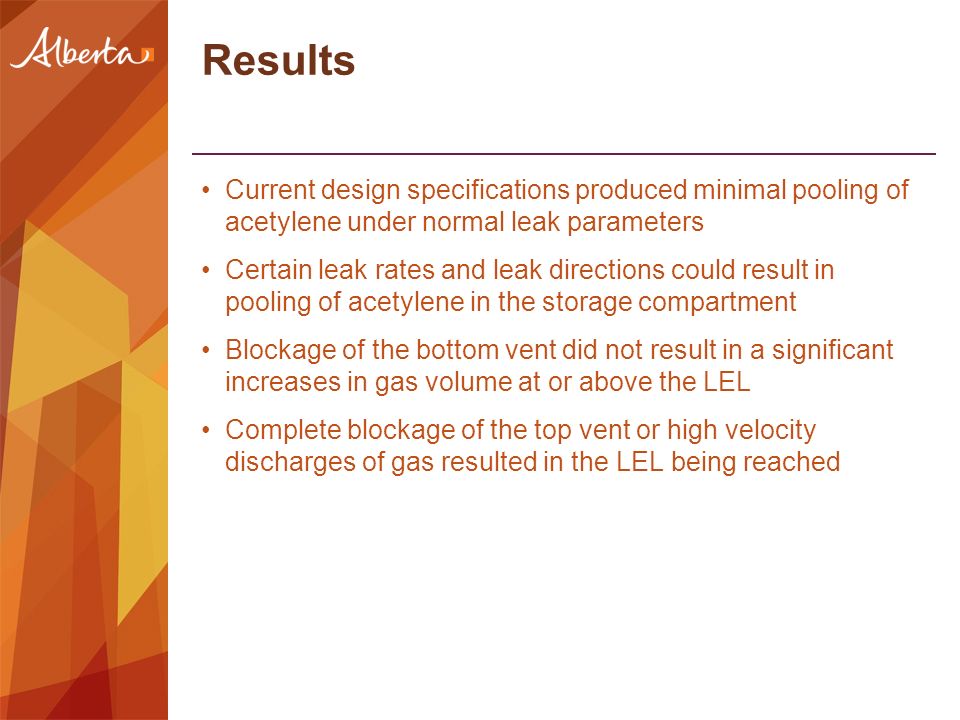 Alberta

Results

• Current design specifications produced minimal pooling of acetylene under normal leak parameters

• Certain leak rates and leak directions could result in pooling of acetylene in the storage compartment

• Blockage of the bottom vent did not result in a significant increases in gas volume at or above the LEL

• Complete blockage of the top vent or high velocity discharges of gas resulted in the LEL being reached